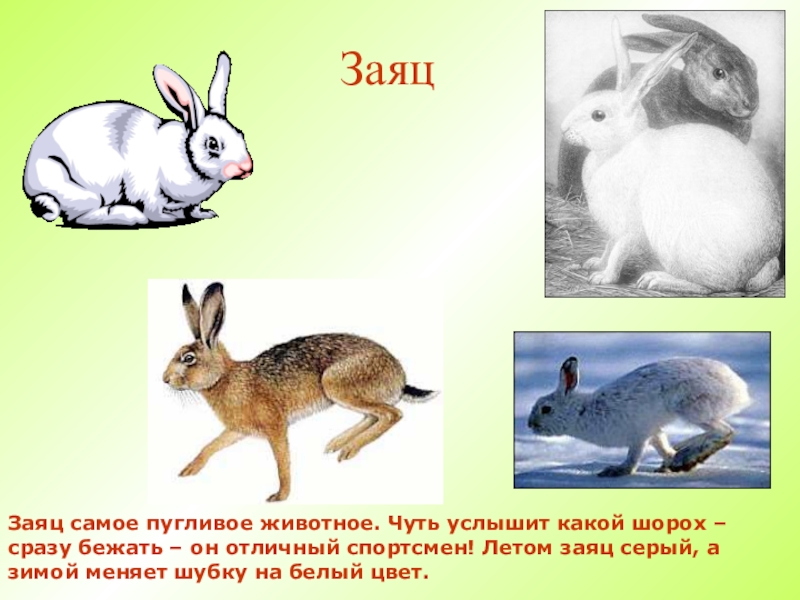 Заяц

Заяц самое пугливое животное. Чуть услышит какой шорох – сразу бежать – он отличный спортсмен! Летом заяц серый, а зимой меняет шубку на белый цвет.